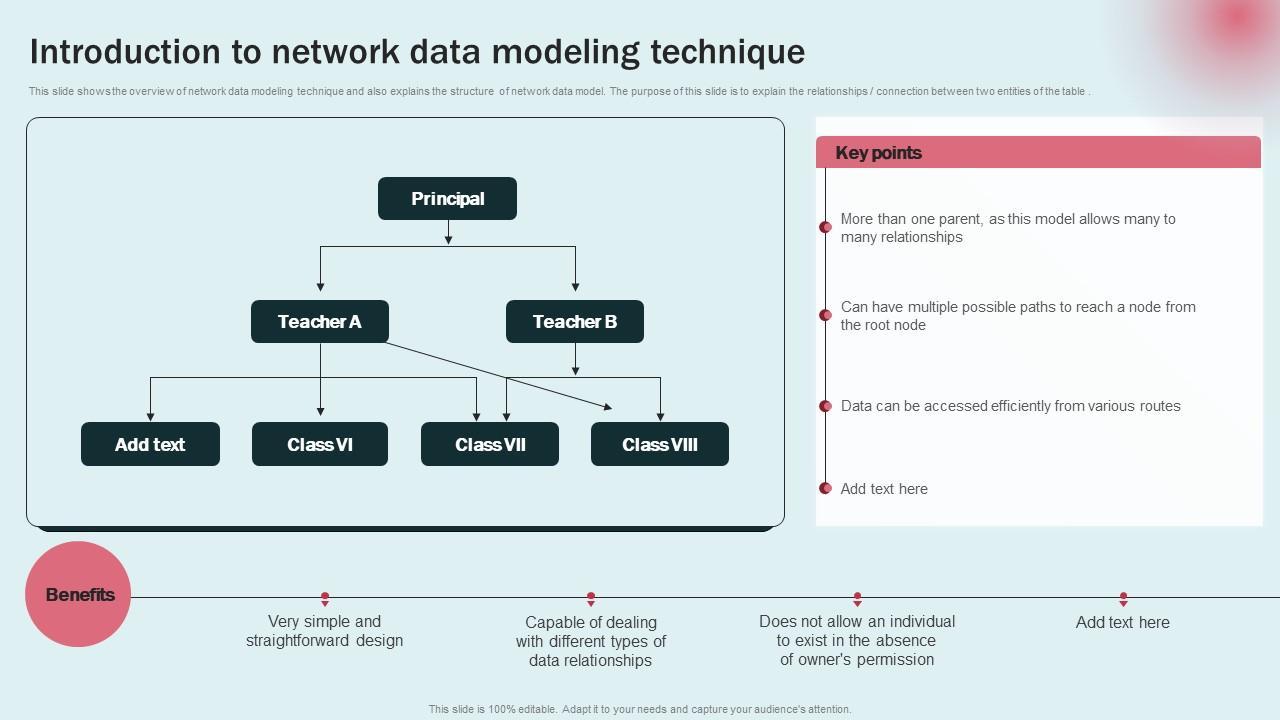 Introduction to network data modeling technique

This slide shows the overview of network data modeling technique and also explains the structure of network data model. The purpose of this slide is to explain the relationships / connection between two entities of the table .

Principal

Teacher A

Teacher B

Add text

Class VI

Class VII

Class VIII

Key points

More than one parent, as this model allows many to many relationships

Can have multiple possible paths to reach a node from the root node

Data can be accessed efficiently from various routes

Add text here

Benefits

Very simple and straightforward design

Capable of dealing with different types of data relationships

Does not allow an individual to exist in the absence of owner's permission

Add text here

This slide is 100% editable. Adapt it to your needs and capture your audience's attention.